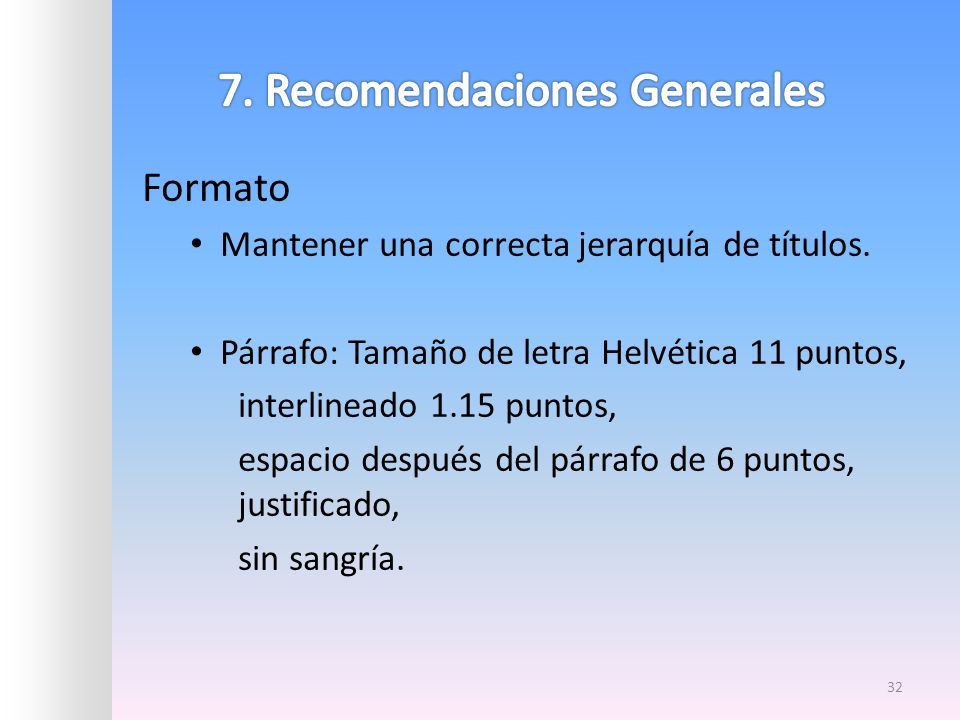 7. Recomendaciones Generales

Formato

• Mantener una correcta jerarquía de títulos.

• Párrafo: Tamaño de letra Helvética 11 puntos,

interlineado 1.15 puntos,

espacio después del párrafo de 6 puntos, justificado,

sin sangría.

32